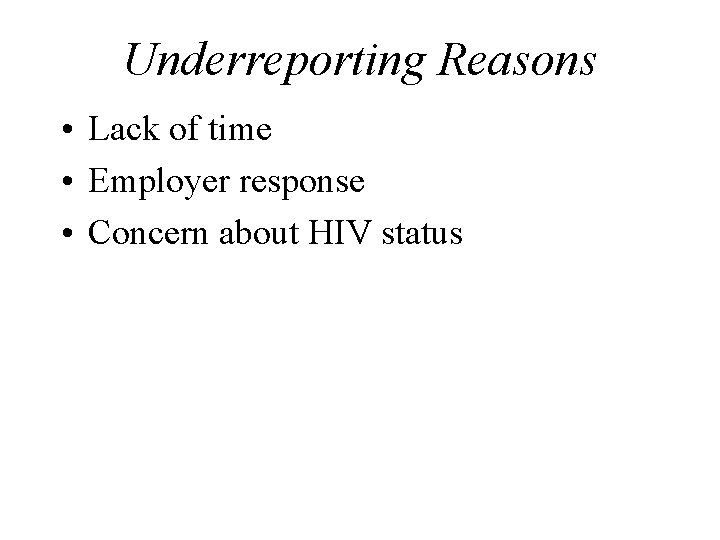 Underreporting Reasons

• Lack of time
• Employer response
• Concern about HIV status